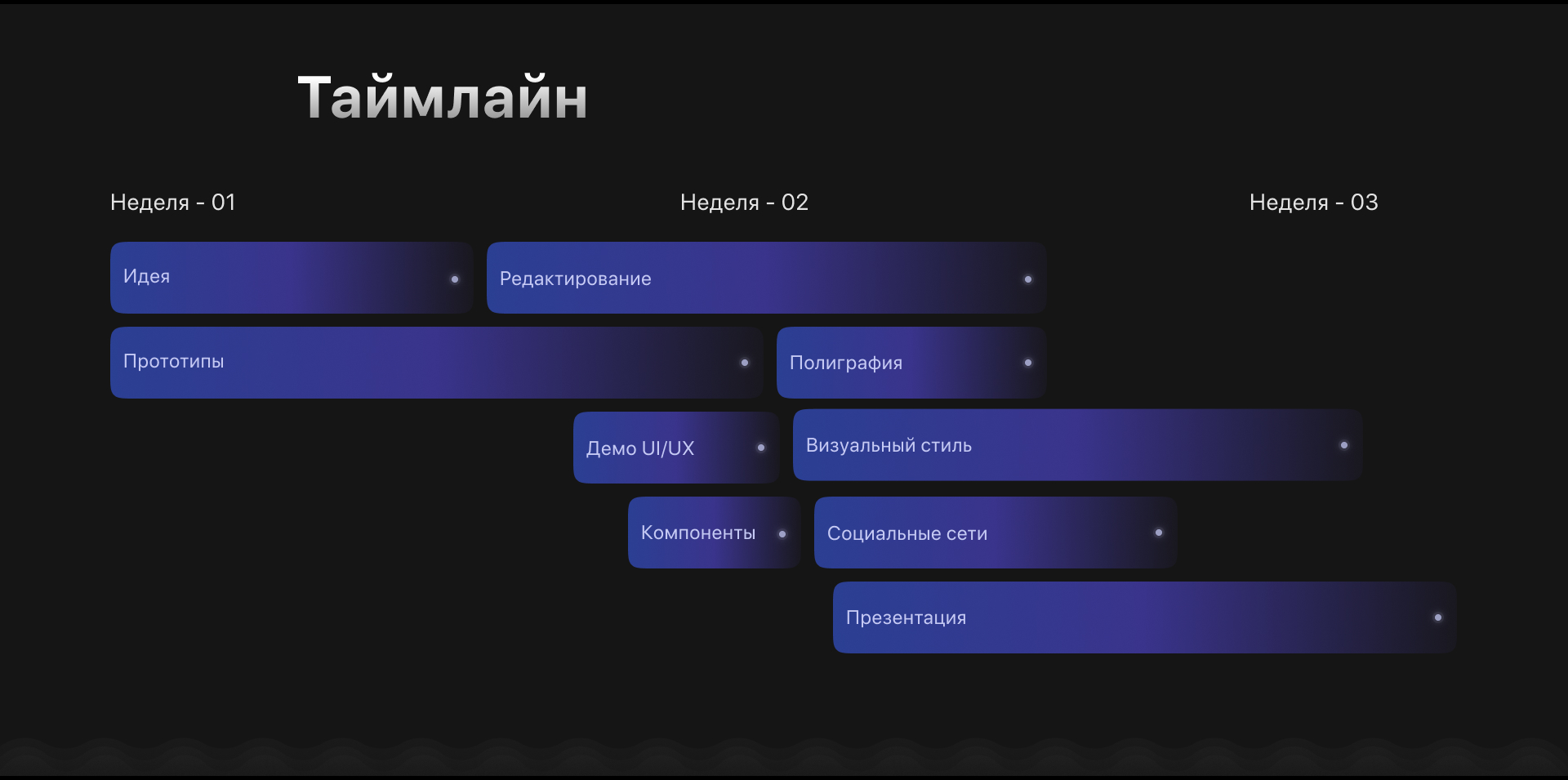 Таймлайн

Неделя - 01

Неделя - 02

Неделя - 03

Идея

Редактирование

Прототипы

Полиграфия

Демо UI/UX

Визуальный стиль

Компоненты

Социальные сети

Презентация